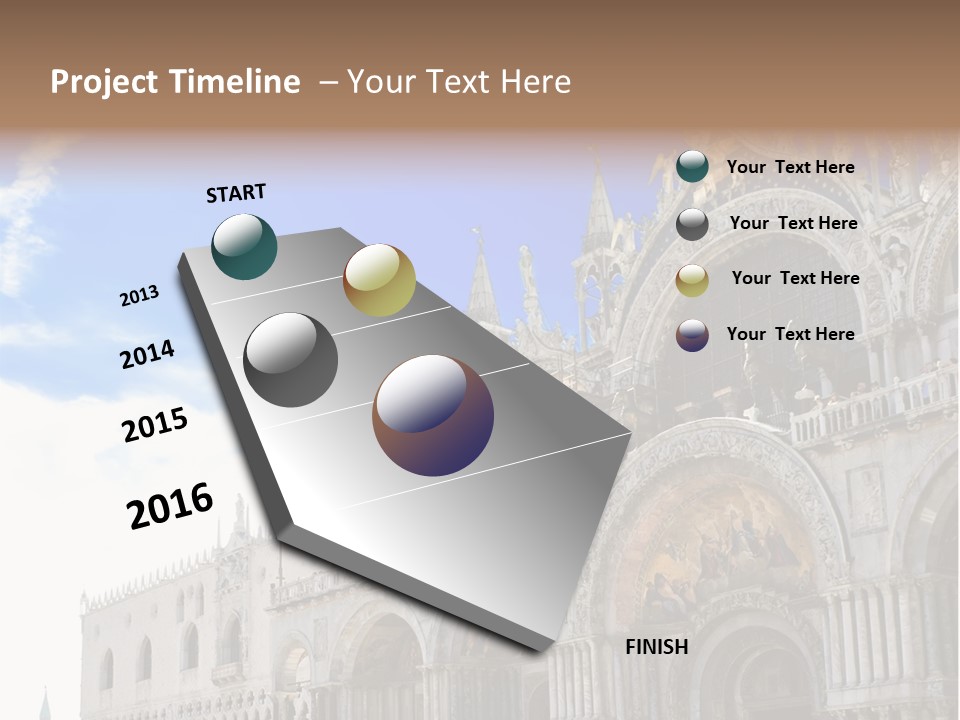 Project Timeline – Your Text Here

START

2013

2014

2015

2016

FINISH

Your Text Here

Your Text Here

Your Text Here

Your Text Here